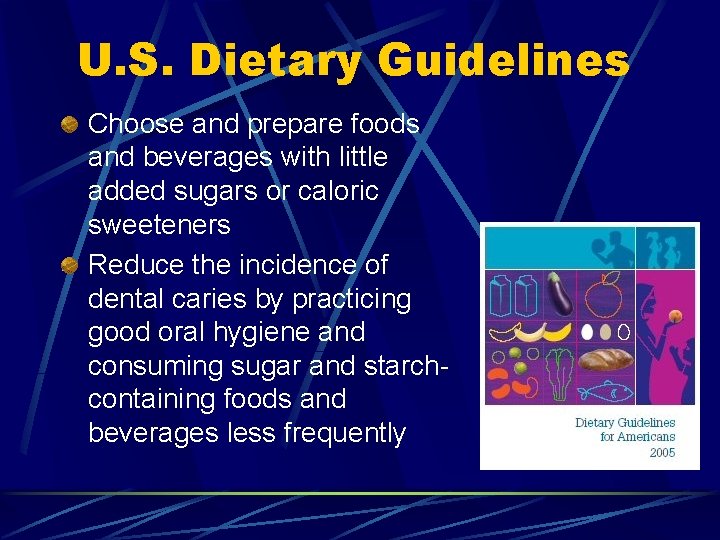 U.S. Dietary Guidelines

Choose and prepare foods and beverages with little added sugars or caloric sweeteners

Reduce the incidence of dental caries by practicing good oral hygiene and consuming sugar and starch-containing foods and beverages less frequently

Dietary Guidelines for Americans 2005